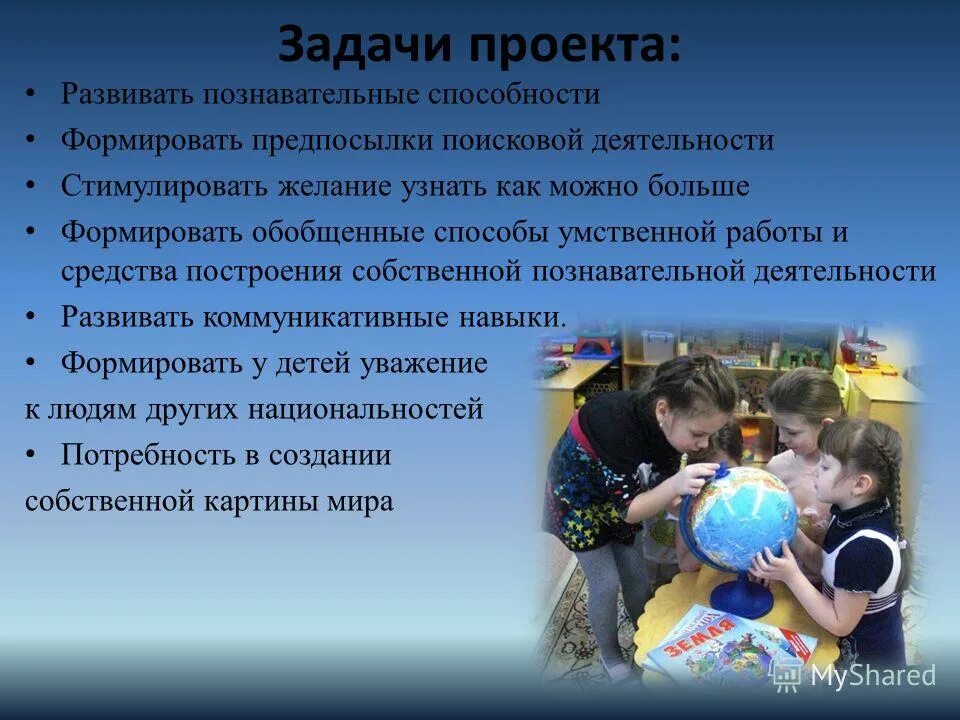 Задачи проекта:

• Развивать познавательные способности
• Формировать предпосылки поисковой деятельности
• Стимулировать желание узнать как можно больше
• Формировать обобщенные способы умственной работы и средства построения собственной познавательной деятельности
• Развивать коммуникативные навыки.
• Формировать у детей уважение к людям других национальностей
• Потребность в создании собственной картины мира

ЗЕМЛЯ

MyShared